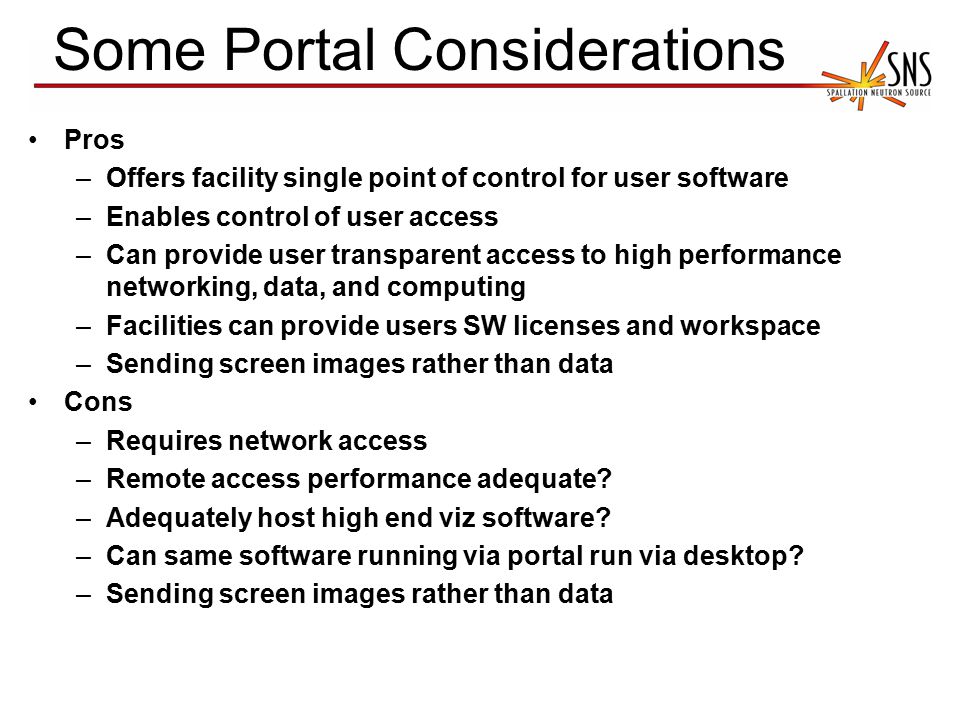 Some Portal Considerations

SNS
SPALLATION NEUTRON SOURCE

• Pros
– Offers facility single point of control for user software
– Enables control of user access
– Can provide user transparent access to high performance networking, data, and computing
– Facilities can provide users SW licenses and workspace
– Sending screen images rather than data
• Cons
– Requires network access
– Remote access performance adequate?
– Adequately host high end viz software?
– Can same software running via portal run via desktop?
– Sending screen images rather than data